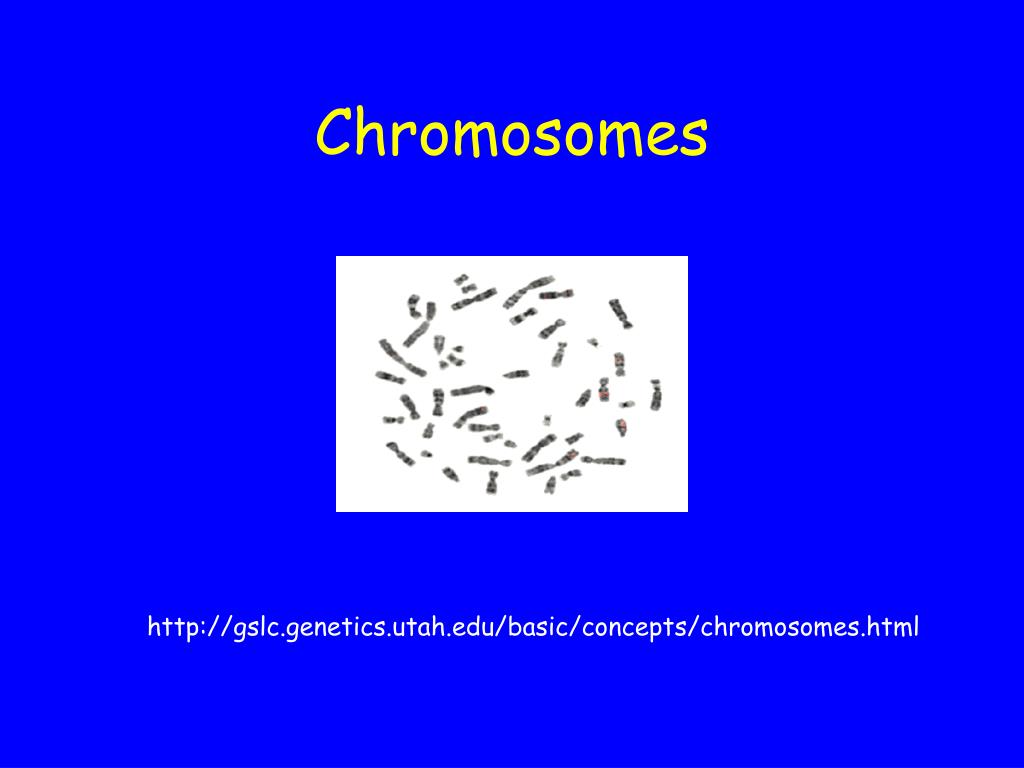 Chromosomes

http://gslc.genetics.utah.edu/basic/concepts/chromosomes.html